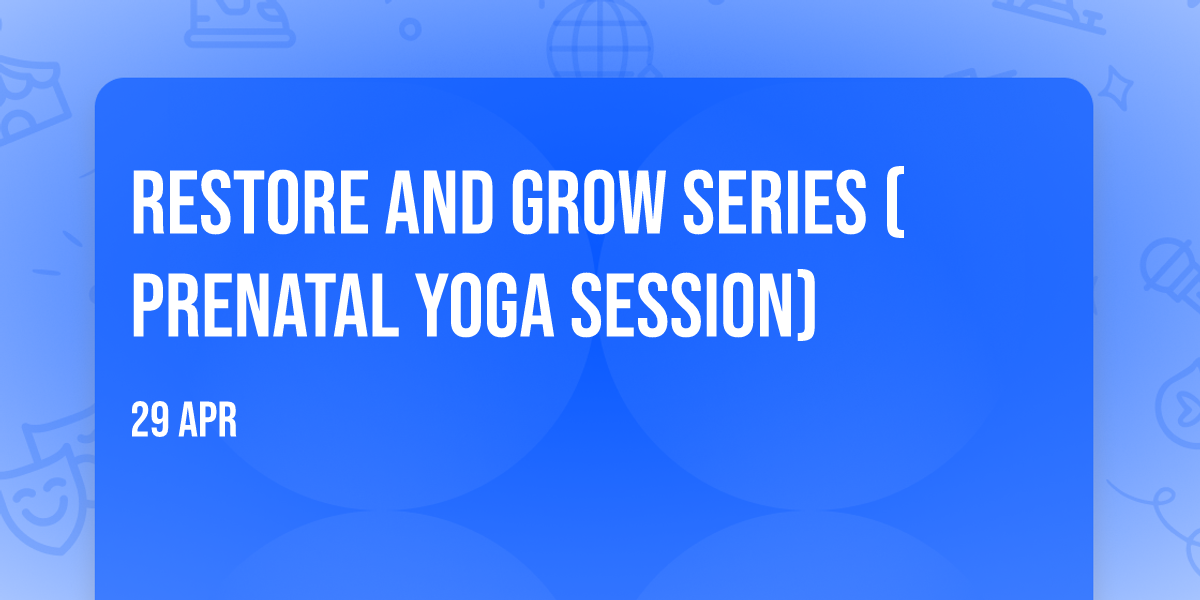 RESTORE AND GROW SERIES ( PRENATAL YOGA SESSION)

29 APR